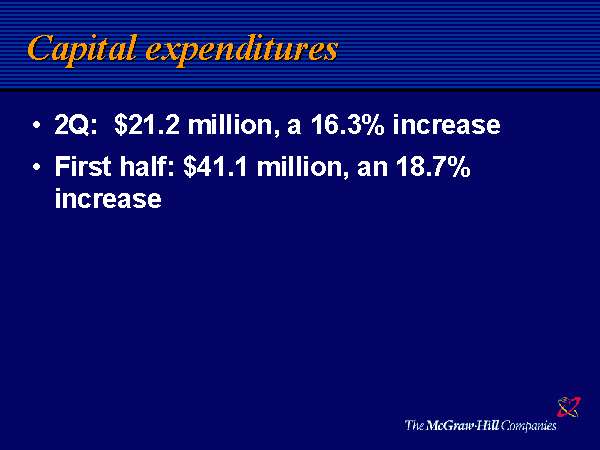 Capital expenditures

• 2Q: \$21.2 million, a 16.3% increase

• First half: \$41.1 million, an 18.7% increase

The McGraw-Hill Companies